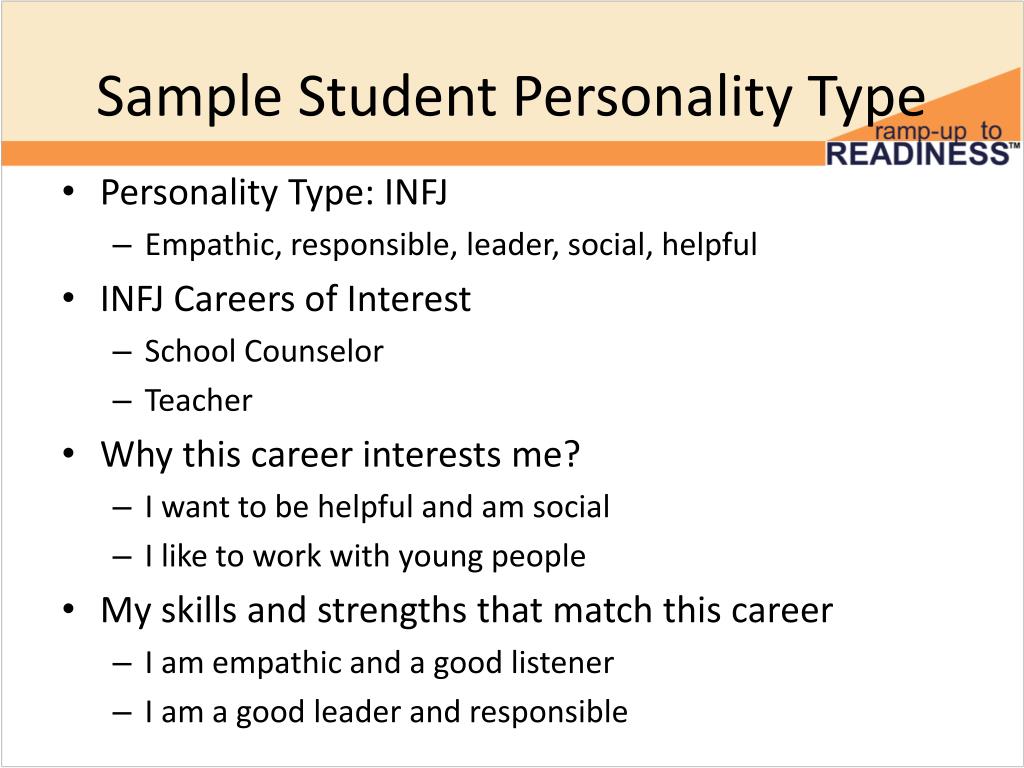 Sample Student Personality Type

ramp-up to READINESS™

• Personality Type: INFJ
– Empathic, responsible, leader, social, helpful
• INFJ Careers of Interest
– School Counselor
– Teacher
• Why this career interests me?
– I want to be helpful and am social
– I like to work with young people
• My skills and strengths that match this career
– I am empathic and a good listener
– I am a good leader and responsible